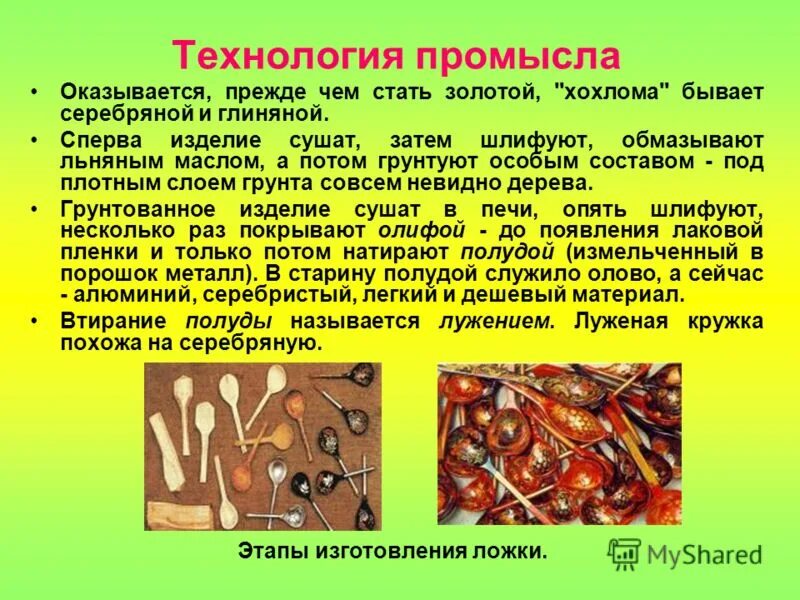 Технология промысла

• Оказывается, прежде чем стать золотой, "хохлома" бывает серебряной и глиняной.

• Сперва изделие сушат, затем шлифуют, обмазывают льняным маслом, а потом грунтуют особым составом - под плотным слоем грунта совсем невидно дерева.

• Грунтованное изделие сушат в печи, опять шлифуют, несколько раз покрывают олифой - до появления лаковой пленки и только потом натирают полудой (измельченный в порошок металл). В старину полудой служило олово, а сейчас - алюминий, серебристый, легкий и дешевый материал.

• Втирание полуды называется лужением. Луженая кружка похожа на серебряную.

Этапы изготовления ложки.

MyShared